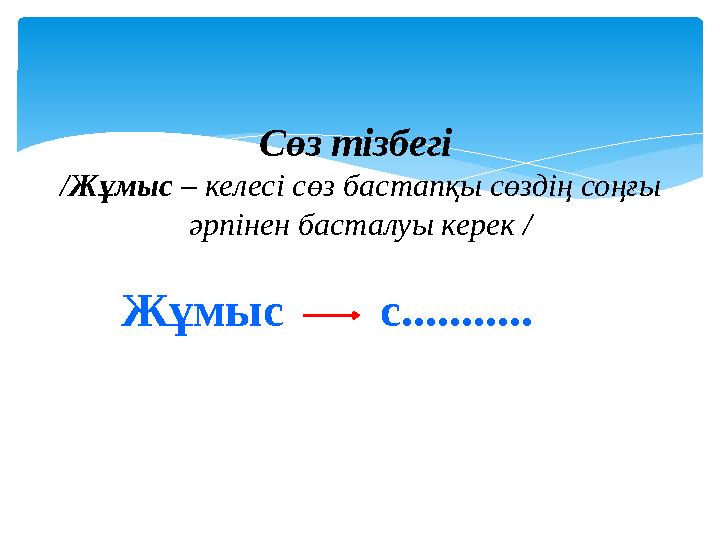 Сөз тізбегі

/Жұмыс – келесі сөз бастапқы сөздің соңғы әрпінен басталуы керек /

Жұмыс → с..........